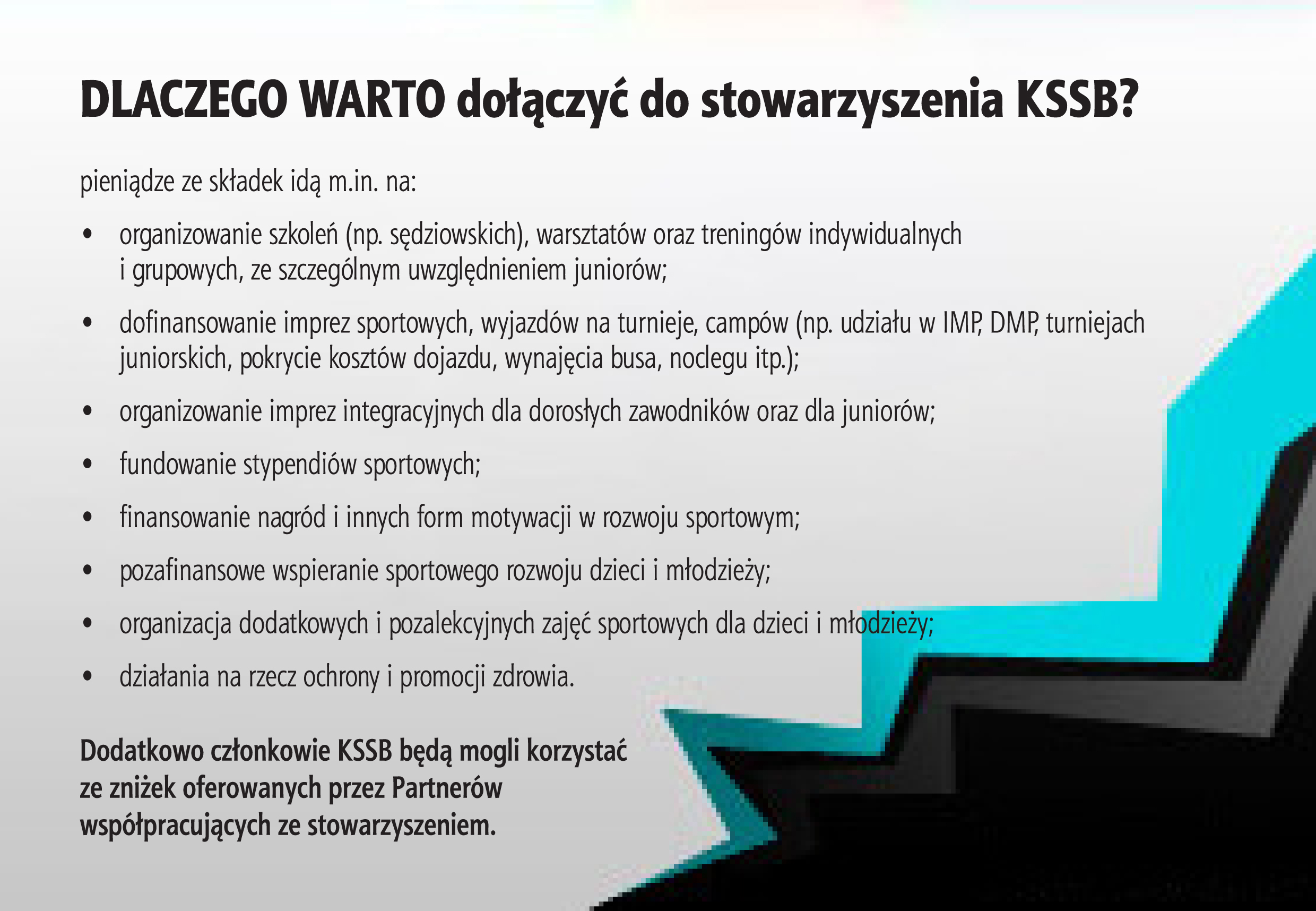 DLACZEGO WARTO dołączyć do stowarzyszenia KSSB?

pieniądze ze składek idą m.in. na:

• organizowanie szkoleń (np. sędziowskich), warsztatów oraz treningów indywidualnych i grupowych, ze szczególnym uwzględnieniem juniorów;

• dofinansowanie imprez sportowych, wyjazdów na turnieje, campów (np. udziału w IMP, DMP, turniejach juniorskich, pokrycie kosztów dojazdu, wynajęcia busa, noclegu itp.);

• organizowanie imprez integracyjnych dla dorosłych zawodników oraz dla juniorów;

• fundowanie stypendiów sportowych;

• finansowanie nagród i innych form motywacji w rozwoju sportowym;

• pozafinansowe wspieranie sportowego rozwoju dzieci i młodzieży;

• organizacja dodatkowych i pozalekcyjnych zajęć sportowych dla dzieci i młodzieży;

• działania na rzecz ochrony i promocji zdrowia.

Dodatkowo członkowie KSSB będą mogli korzystać ze zniżek oferowanych przez Partnerów współpracujących ze stowarzyszeniem.